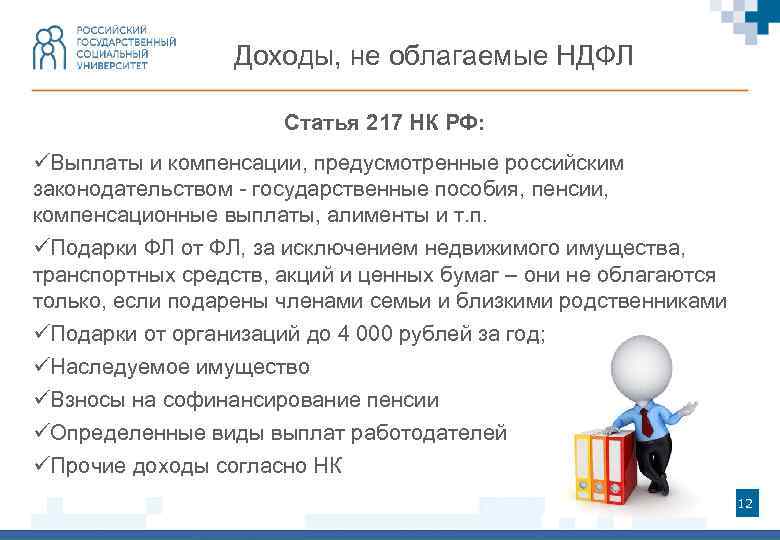 РОССИЙСКИЙ ГОСУДАРСТВЕННЫЙ СОЦИАЛЬНЫЙ УНИВЕРСИТЕТ

Доходы, не облагаемые НДФЛ

Статья 217 НК РФ:

✓Выплаты и компенсации, предусмотренные российским законодательством - государственные пособия, пенсии, компенсационные выплаты, алименты и т.п.

✓Подарки ФЛ от ФЛ, за исключением недвижимого имущества, транспортных средств, акций и ценных бумаг – они не облагаются только, если подарены членами семьи и близкими родственниками

✓Подарки от организаций до 4 000 рублей за год;

✓Наследуемое имущество

✓Взносы на софинансирование пенсии

✓Определенные виды выплат работодателей

✓Прочие доходы согласно НК

12